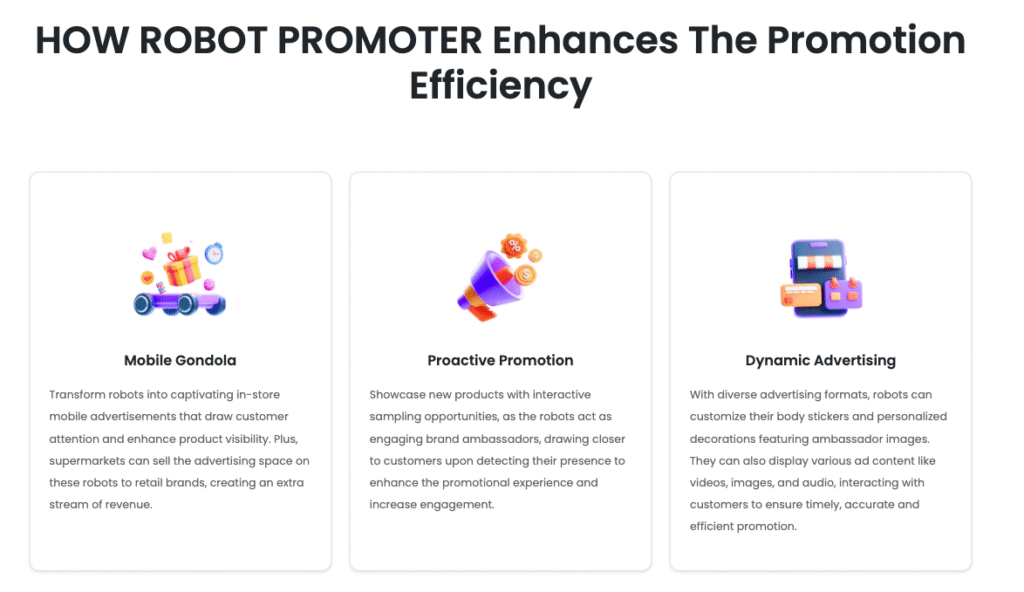 HOW ROBOT PROMOTER Enhances The Promotion Efficiency

Mobile Gondola

Transform robots into captivating in-store mobile advertisements that draw customer attention and enhance product visibility. Plus, supermarkets can sell the advertising space on these robots to retail brands, creating an extra stream of revenue.

Proactive Promotion

Showcase new products with interactive sampling opportunities, as the robots act as engaging brand ambassadors, drawing closer to customers upon detecting their presence to enhance the promotional experience and increase engagement.

Dynamic Advertising

With diverse advertising formats, robots can customize their body stickers and personalized decorations featuring ambassador images. They can also display various ad content like videos, images, and audio, interacting with customers to ensure timely, accurate and efficient promotion.